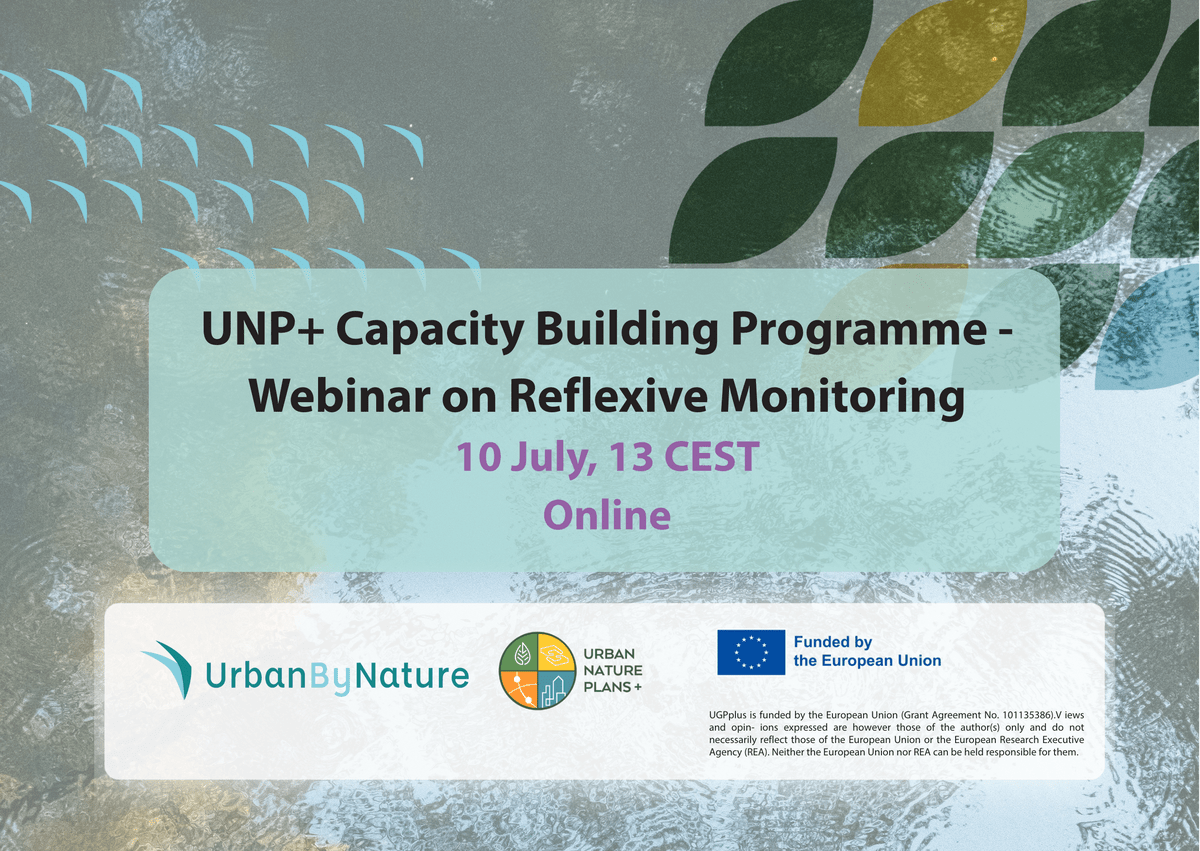 UNP+ Capacity Building Programme - Webinar on Reflexive Monitoring

10 July, 13 CEST

Online

UrbanByNature

URBAN NATURE PLANS +

Funded by the European Union

UGPplus is funded by the European Union (Grant Agreement No. 101135386).V iews and opin- ions expressed are however those of the author(s) only and do not necessarily reflect those of the European Union or the European Research Executive Agency (REA). Neither the European Union nor REA can be held responsible for them.